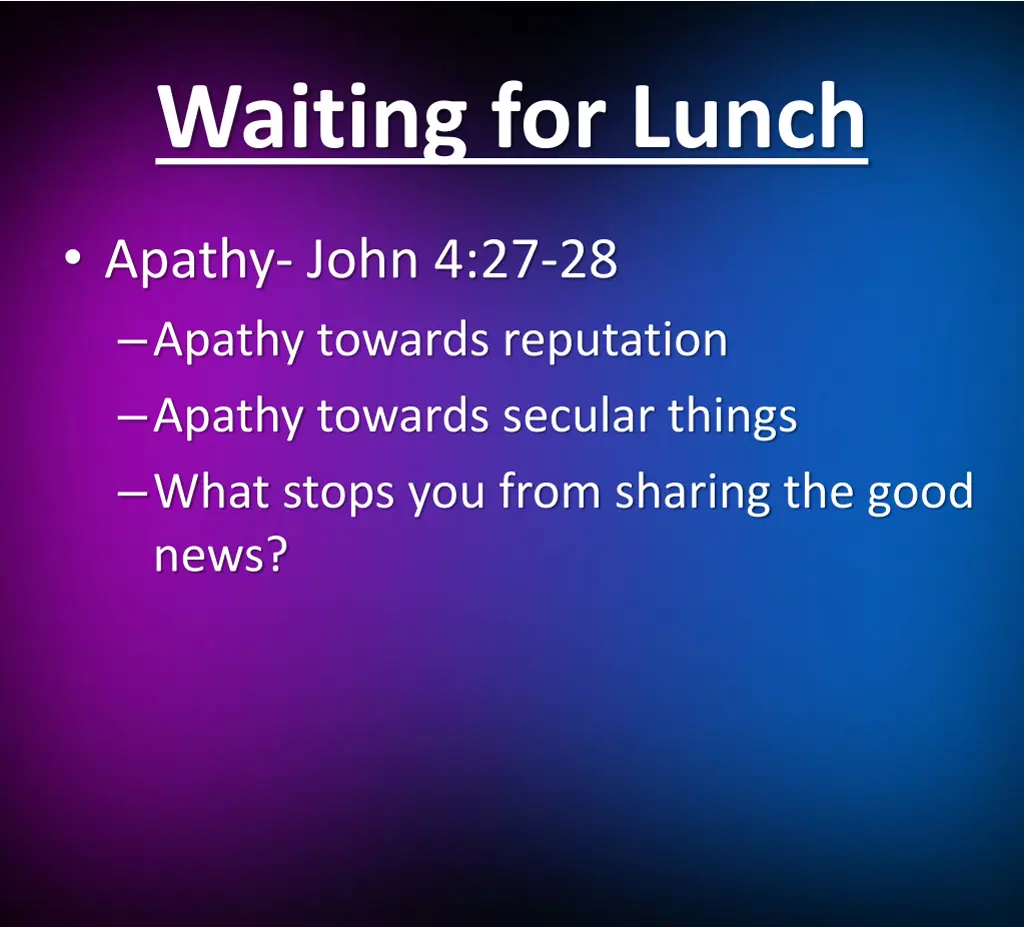 Waiting for Lunch

• Apathy- John 4:27-28
– Apathy towards reputation
– Apathy towards secular things
– What stops you from sharing the good news?